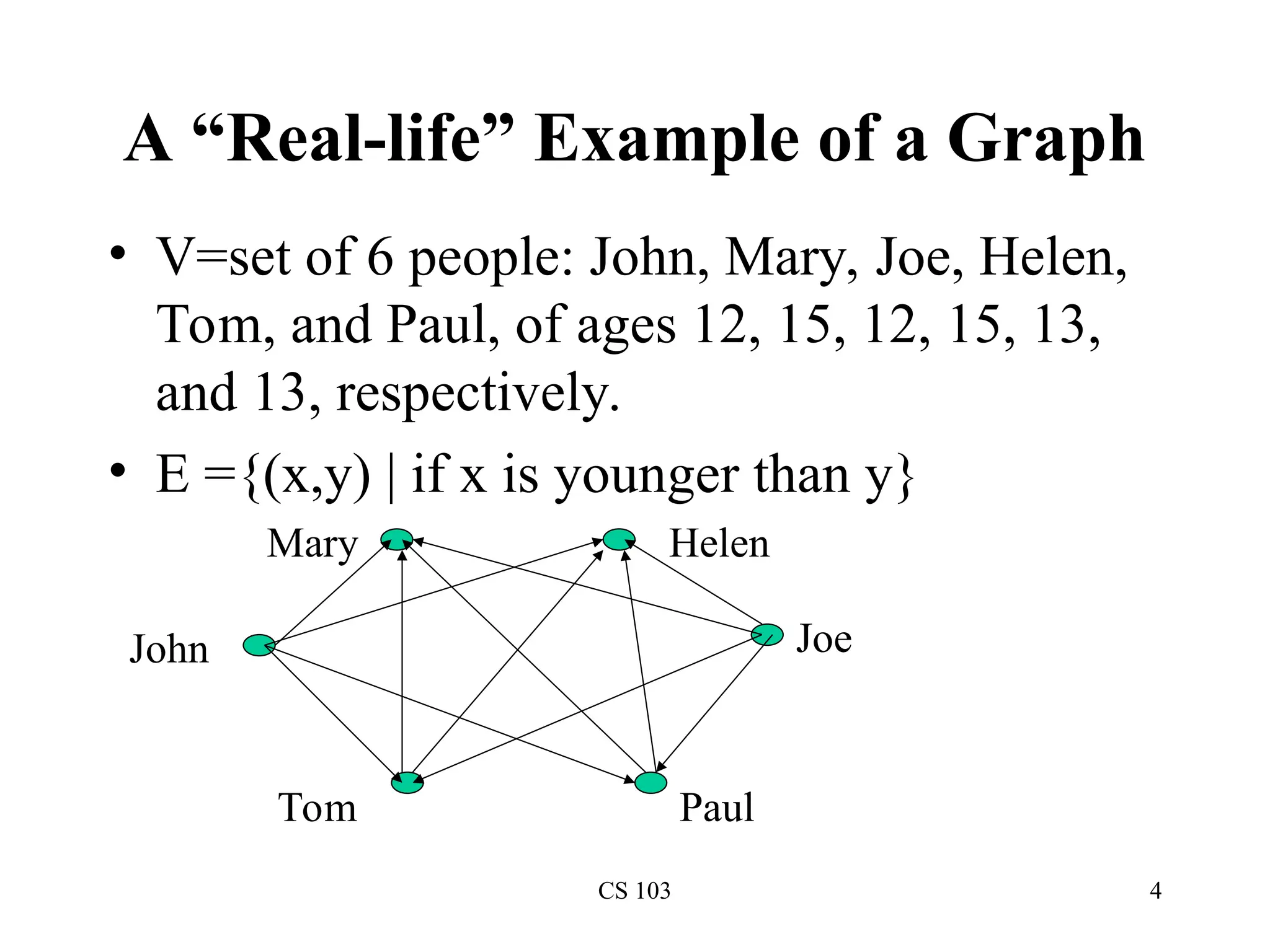 A “Real-life” Example of a Graph

• V=set of 6 people: John, Mary, Joe, Helen, Tom, and Paul, of ages 12, 15, 12, 15, 13, and 13, respectively.

• E ={(x,y) | if x is younger than y}

Mary

Helen

John

Joe

Tom

Paul

CS 103

4